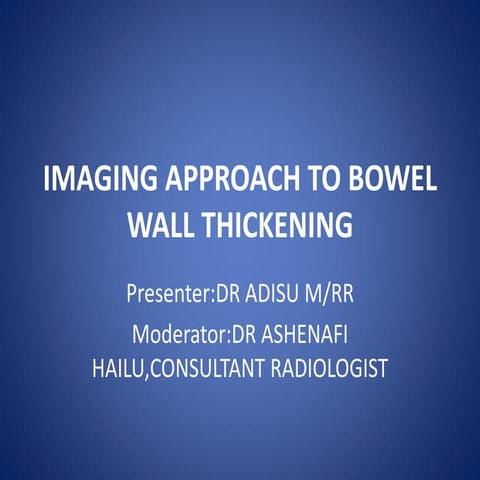 IMAGING APPROACH TO BOWEL WALL THICKENING

Presenter:DR ADISU M/RR

Moderator:DR ASHENAFI HAILU,CONSULTANT RADIOLOGIST